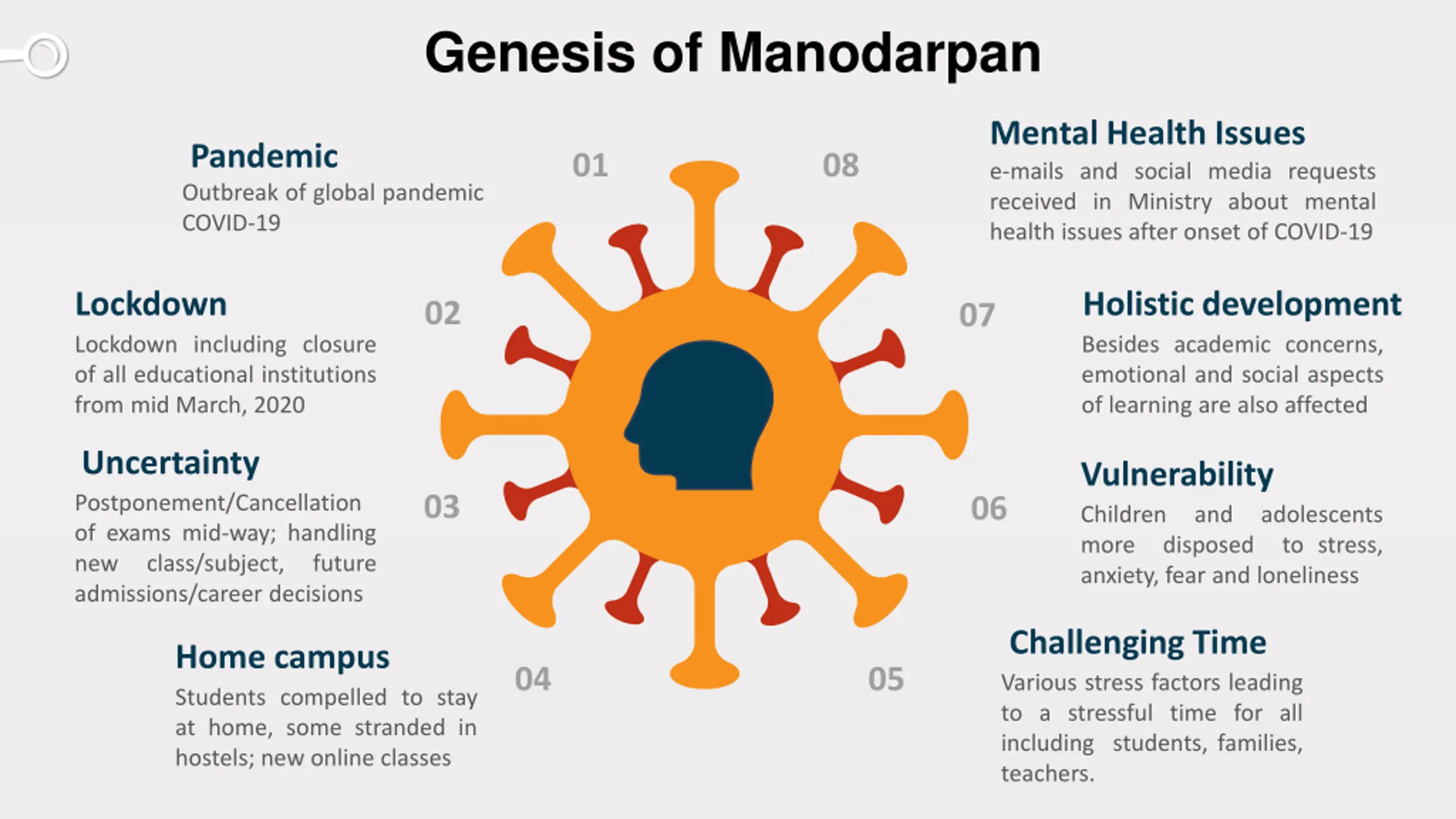 Genesis of Manodarpan

01
Pandemic
Outbreak of global pandemic COVID-19

02
Lockdown
Lockdown including closure of all educational institutions from mid March, 2020

03
Uncertainty
Postponement/Cancellation of exams mid-way; handling new class/subject, future admissions/career decisions

04
Home campus
Students compelled to stay at home, some stranded in hostels; new online classes

05
Challenging Time
Various stress factors leading to a stressful time for all including students, families, teachers.

06
Vulnerability
Children and adolescents more disposed to stress, anxiety, fear and loneliness

07
Holistic development
Besides academic concerns, emotional and social aspects of learning are also affected

08
Mental Health Issues
e-mails and social media requests received in Ministry about mental health issues after onset of COVID-19